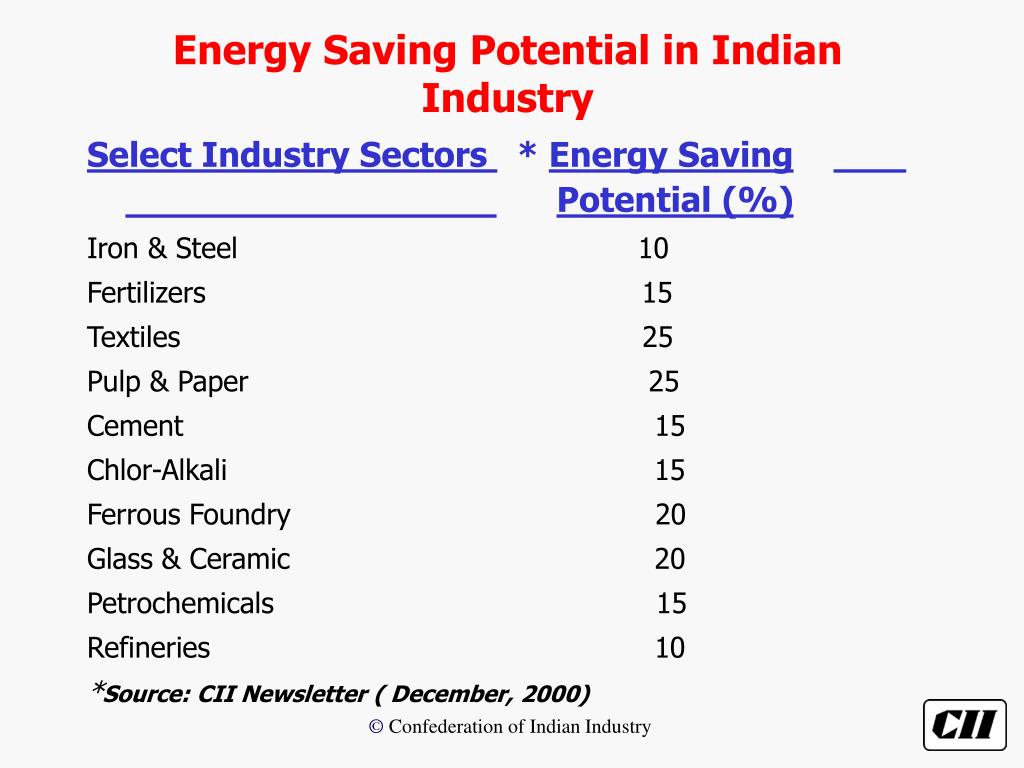 Energy Saving Potential in Indian Industry

| Select Industry Sectors | * Energy Saving Potential (%) |
|---|---|
| Iron & Steel | 10 |
| Fertilizers | 15 |
| Textiles | 25 |
| Pulp & Paper | 25 |
| Cement | 15 |
| Chlor-Alkali | 15 |
| Ferrous Foundry | 20 |
| Glass & Ceramic | 20 |
| Petrochemicals | 15 |
| Refineries | 10 |

*Source: CII Newsletter ( December, 2000)

© Confederation of Indian Industry

CII